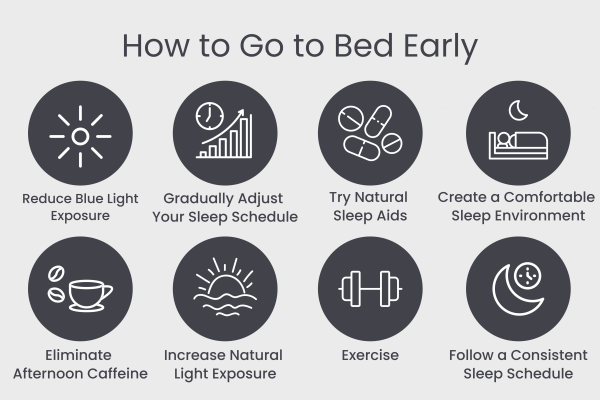 How to Go to Bed Early

Reduce Blue Light Exposure

Gradually Adjust Your Sleep Schedule

Try Natural Sleep Aids

Create a Comfortable Sleep Environment

Eliminate Afternoon Caffeine

Increase Natural Light Exposure

Exercise

Follow a Consistent Sleep Schedule